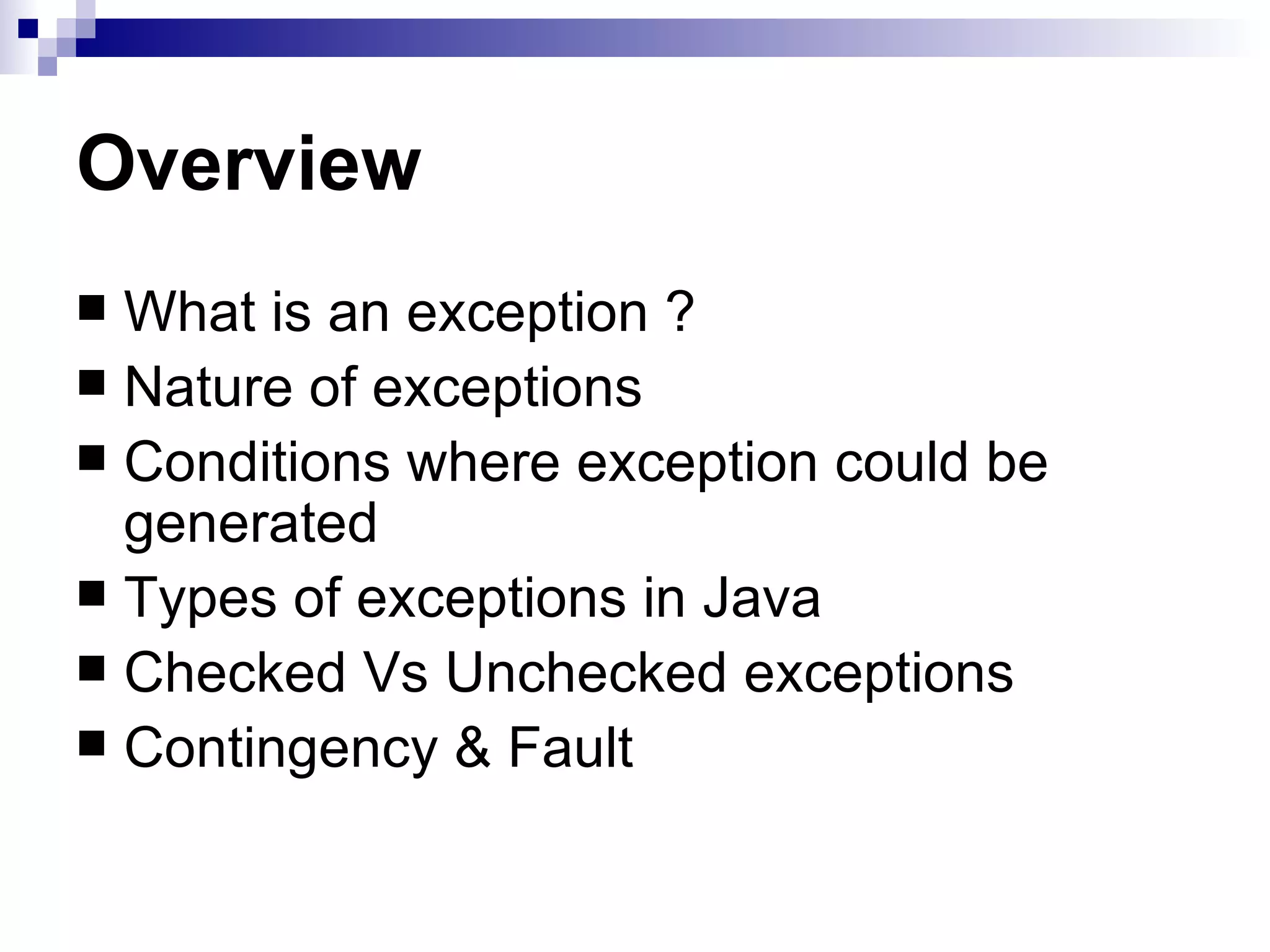 Overview

■ What is an exception ?
■ Nature of exceptions
■ Conditions where exception could be generated
■ Types of exceptions in Java
■ Checked Vs Unchecked exceptions
■ Contingency & Fault